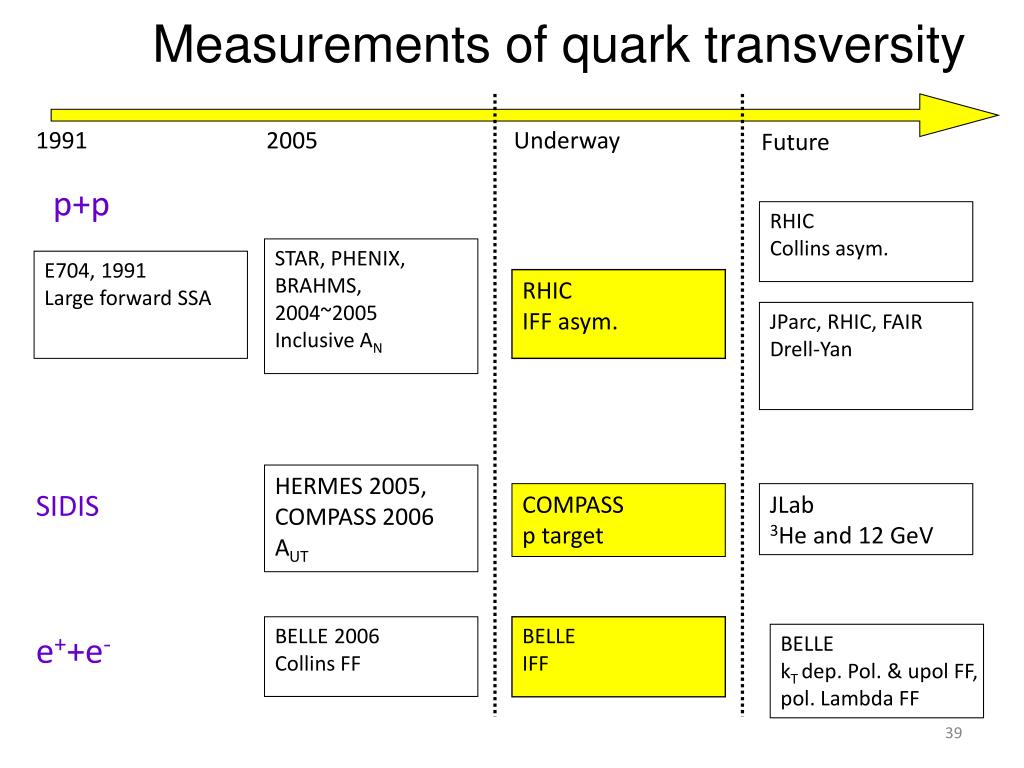 Measurements of quark transversity

1991

2005

Underway

Future

p+p

E704, 1991
Large forward SSA

STAR, PHENIX, BRAHMS, 2004~2005
Inclusive $A_N$

RHIC
IFF asym.

RHIC
Collins asym.

JParc, RHIC, FAIR
Drell-Yan

SIDIS

HERMES 2005, COMPASS 2006
$A_{UT}$

COMPASS
p target

JLab
$^3$He and 12 GeV

$e^+$+$e^-$

BELLE 2006
Collins FF

BELLE
IFF

BELLE
$k_T$ dep. Pol. & upol FF, pol. Lambda FF

39